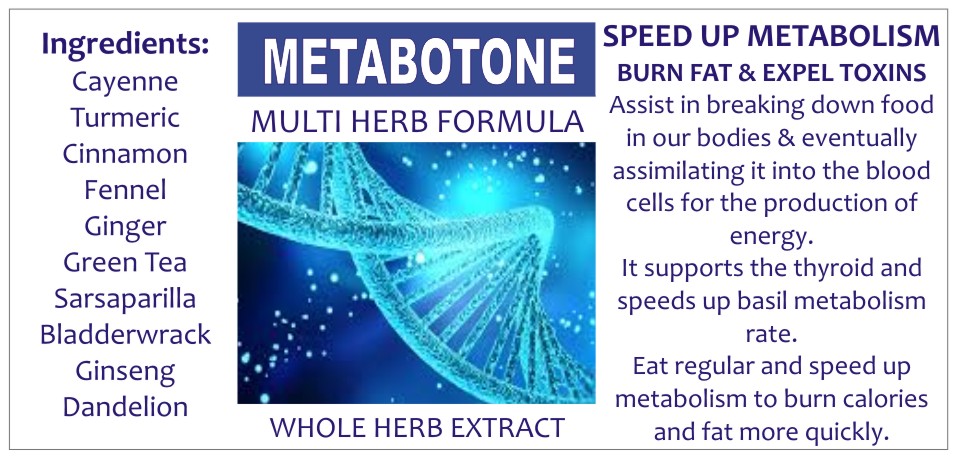 Ingredients:
Cayenne
Turmeric
Cinnamon
Fennel
Ginger
Green Tea
Sarsaparilla
Bladderwrack
Ginseng
Dandelion

METABOTONE
MULTI HERB FORMULA
WHOLE HERB EXTRACT

SPEED UP METABOLISM
BURN FAT & EXPEL TOXINS
Assist in breaking down food in our bodies & eventually assimilating it into the blood cells for the production of energy.
It supports the thyroid and speeds up basil metabolism rate.
Eat regular and speed up metabolism to burn calories and fat more quickly.